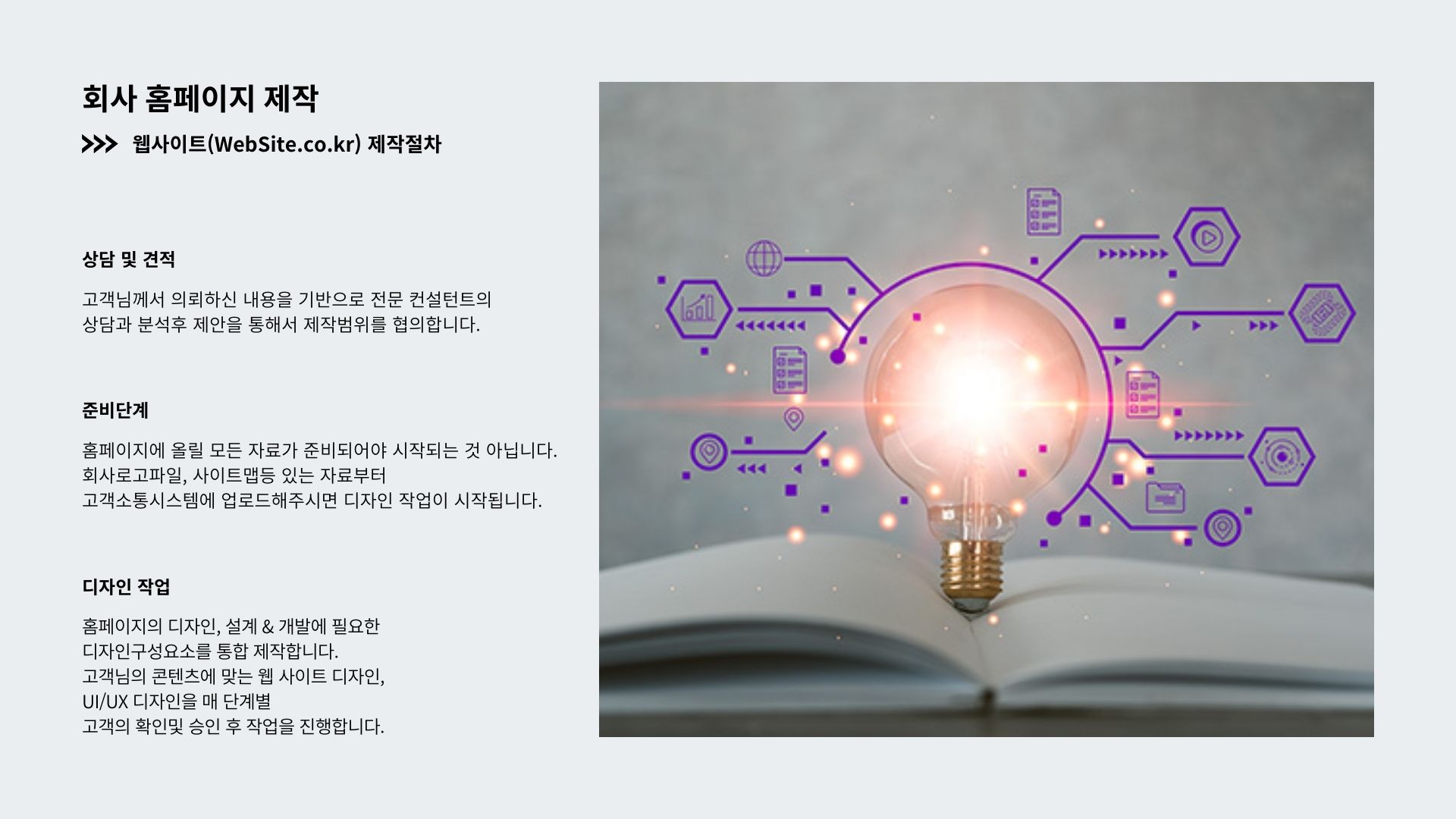 회사 홈페이지 제작

>>> 웹사이트(WebSite.co.kr) 제작절차

상담 및 견적

고객님께서 의뢰하신 내용을 기반으로 전문 컨설턴트의
상담과 분석후 제안을 통해서 제작범위를 협의합니다.

준비단계

홈페이지에 올릴 모든 자료가 준비되어야 시작되는 것 아닙니다.
회사로고파일, 사이트맵등 있는 자료부터
고객소통시스템에 업로드해주시면 디자인 작업이 시작됩니다.

디자인 작업

홈페이지의 디자인, 설계 & 개발에 필요한
디자인구성요소를 통합 제작합니다.
고객님의 콘텐츠에 맞는 웹 사이트 디자인,
UI/UX 디자인을 매 단계별
고객의 확인및 승인 후 작업을 진행합니다.